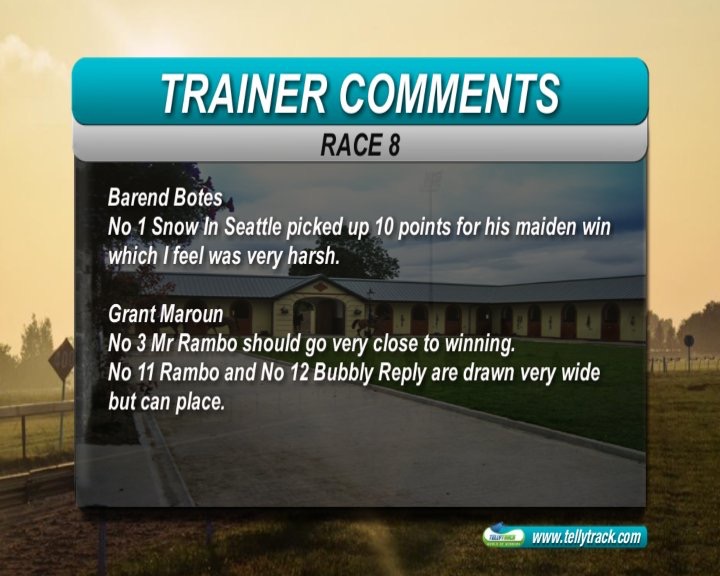 TRAINER COMMENTS

RACE 8

Barend Botes
No 1 Snow In Seattle picked up 10 points for his maiden win which I feel was very harsh.

Grant Maroun
No 3 Mr Rambo should go very close to winning.
No 11 Rambo and No 12 Bubbly Reply are drawn very wide but can place.

TELLYTRACK

www.tellytrack.com